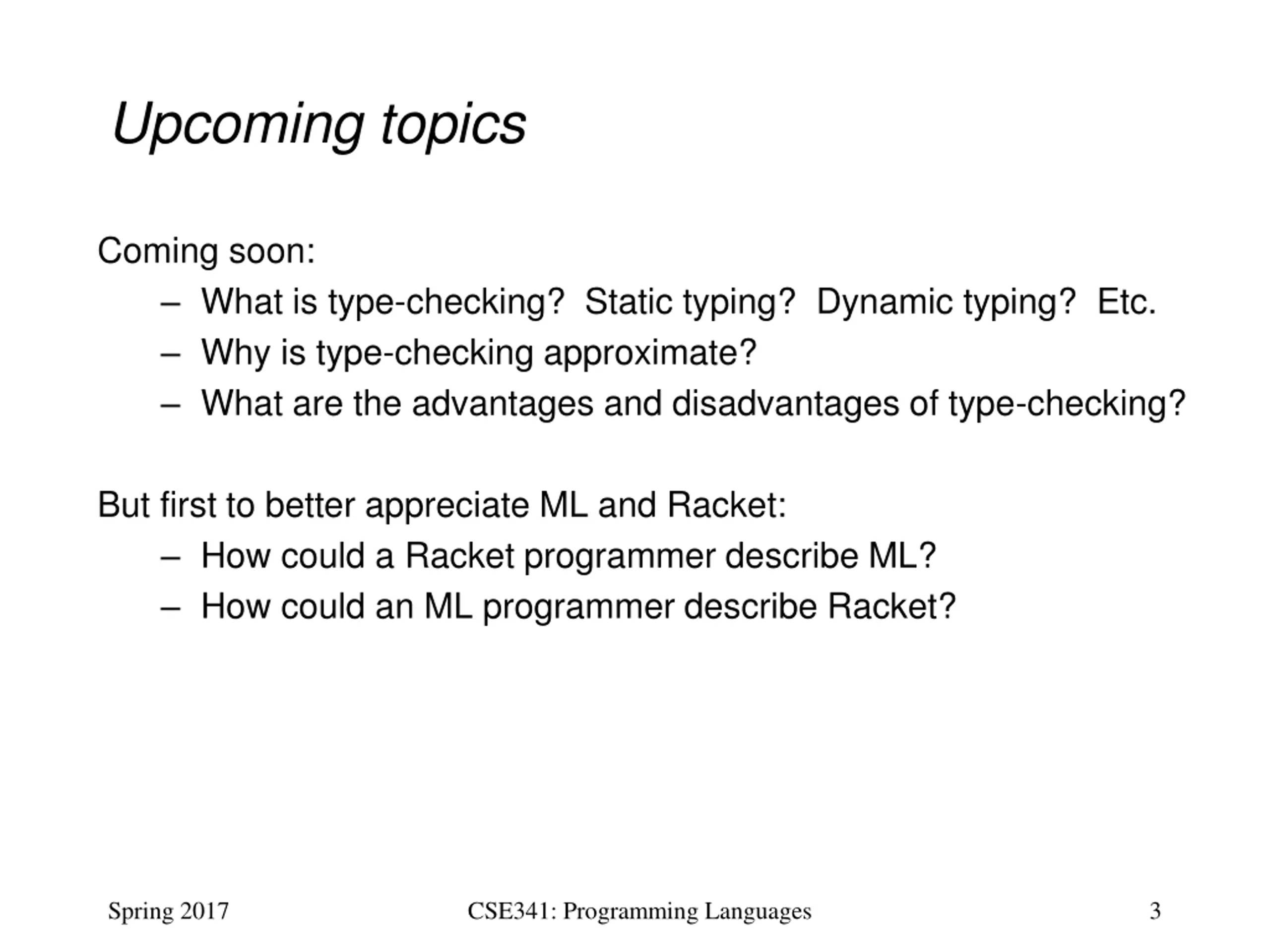 Upcoming topics

Coming soon:
– What is type-checking?  Static typing?  Dynamic typing?  Etc.
– Why is type-checking approximate?
– What are the advantages and disadvantages of type-checking?

But first to better appreciate ML and Racket:
– How could a Racket programmer describe ML?
– How could an ML programmer describe Racket?

Spring 2017	CSE341: Programming Languages	3